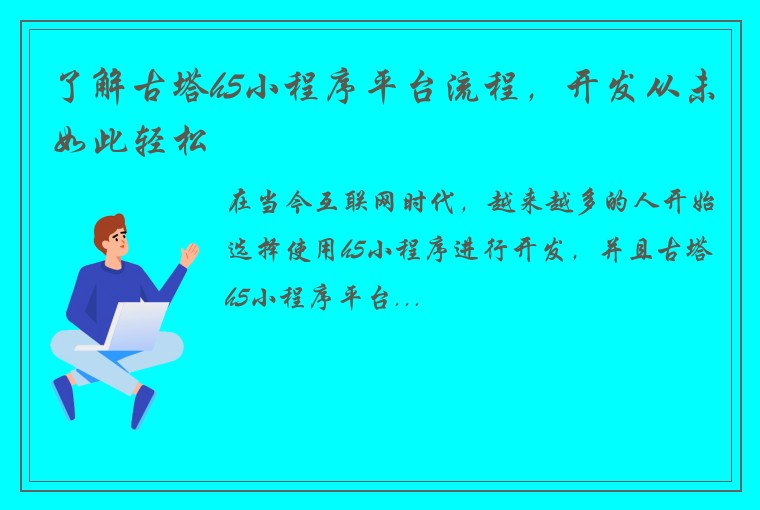 了解古塔h5小程序平台流程，开发从未如此轻松

在当今互联网时代，越来越多的人开始选择使用h5小程序进行开发，并且古塔h5小程序平台...